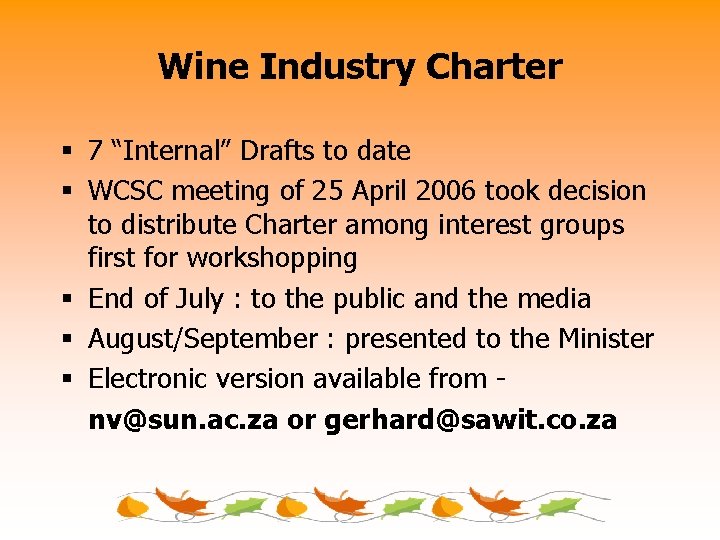 Wine Industry Charter

▪ 7 “Internal” Drafts to date

▪ WCSC meeting of 25 April 2006 took decision to distribute Charter among interest groups first for workshopping

▪ End of July : to the public and the media

▪ August/September : presented to the Minister

▪ Electronic version available from -

nv@sun.ac.za or gerhard@sawit.co.za